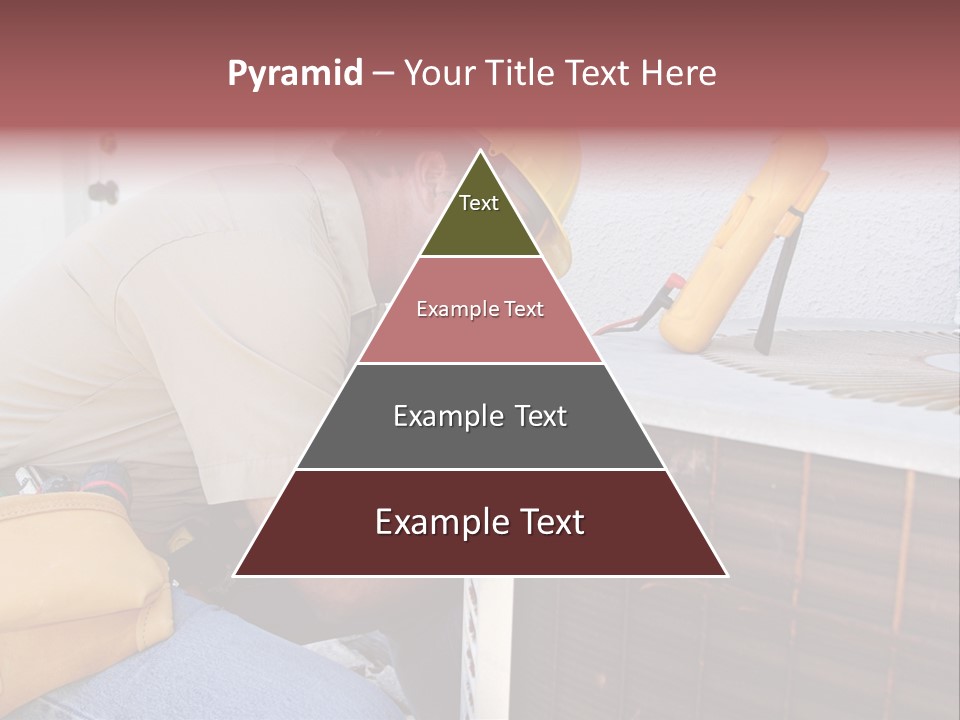 Pyramid – Your Title Text Here

Text

Example Text

Example Text

Example Text